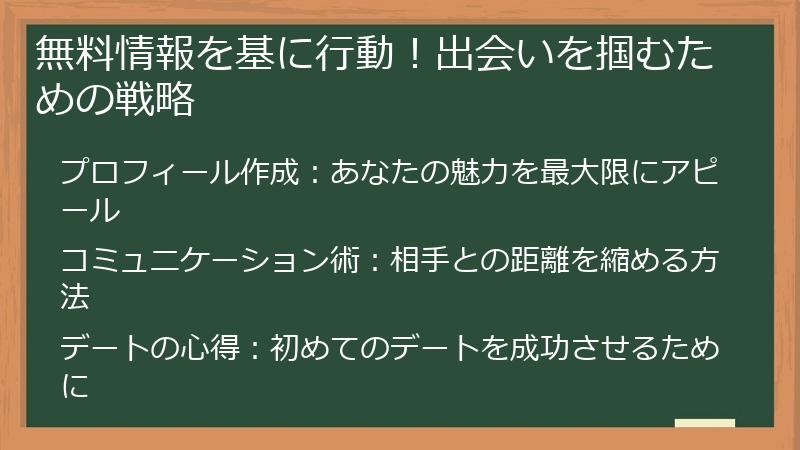 無料情報を基に行動！出会いを掴むための戦略

プロフィール作成：あなたの魅力を最大限にアピール

コミュニケーション術：相手との距離を縮める方法

デートの心得：初めてのデートを成功させるために